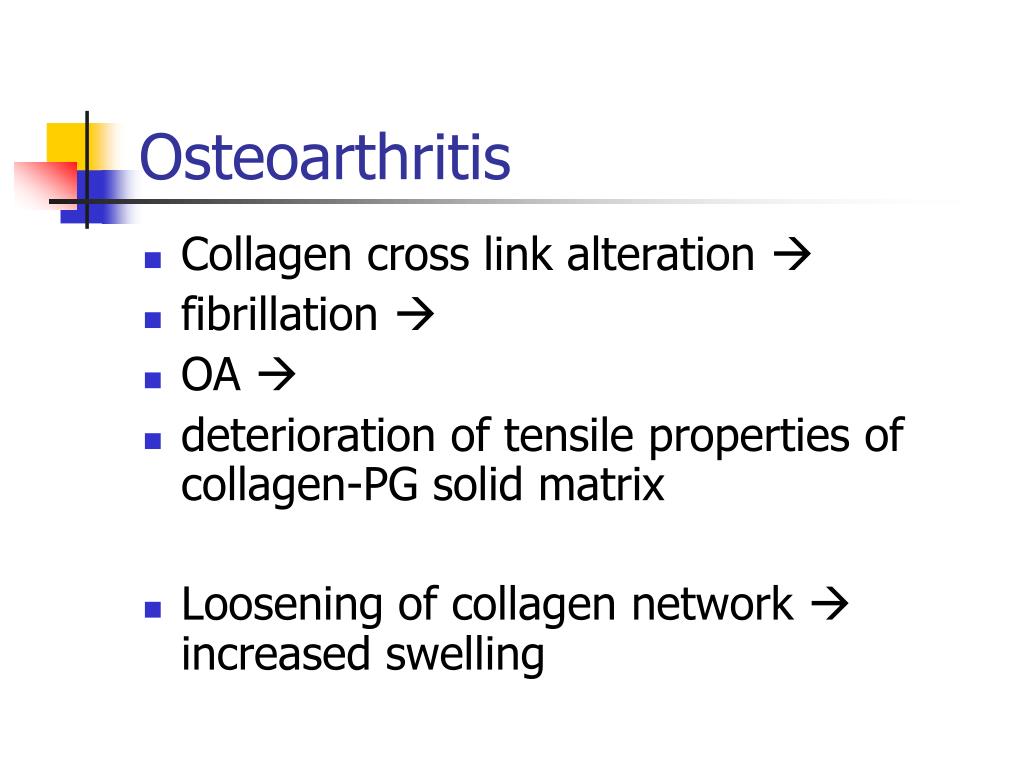 Osteoarthritis

- Collagen cross link alteration →
- fibrillation →
- OA →
- deterioration of tensile properties of collagen-PG solid matrix

- Loosening of collagen network → increased swelling